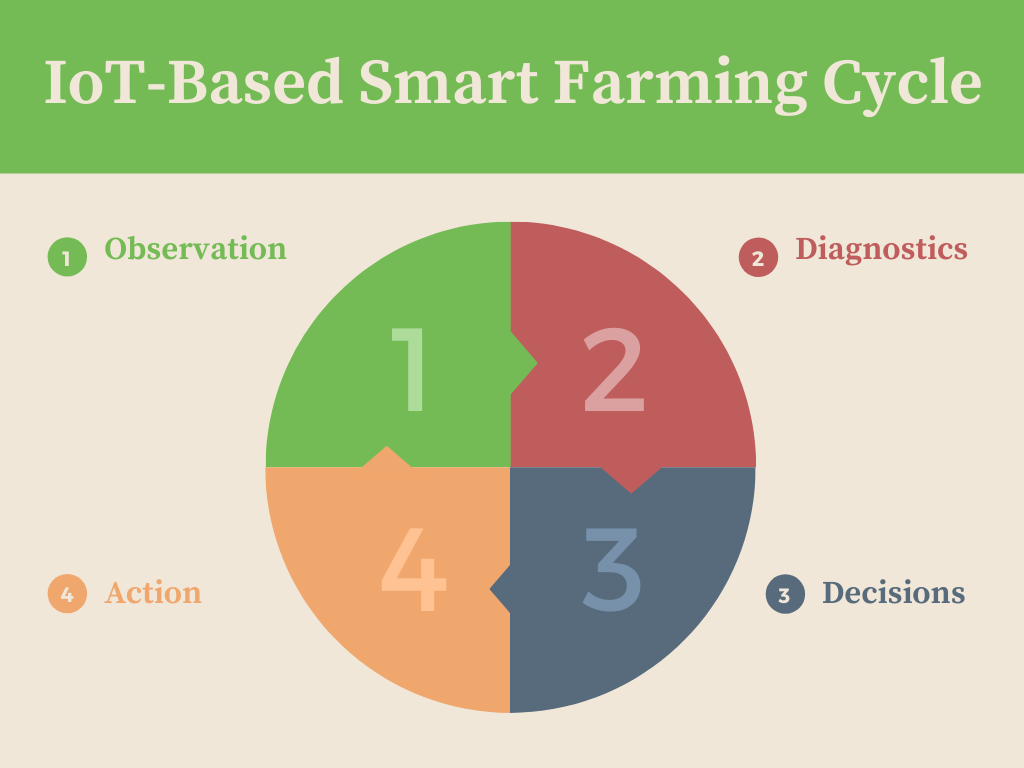 IoT-Based Smart Farming Cycle

1 Observation

2 Diagnostics

1

2

4

3

4 Action

3 Decisions